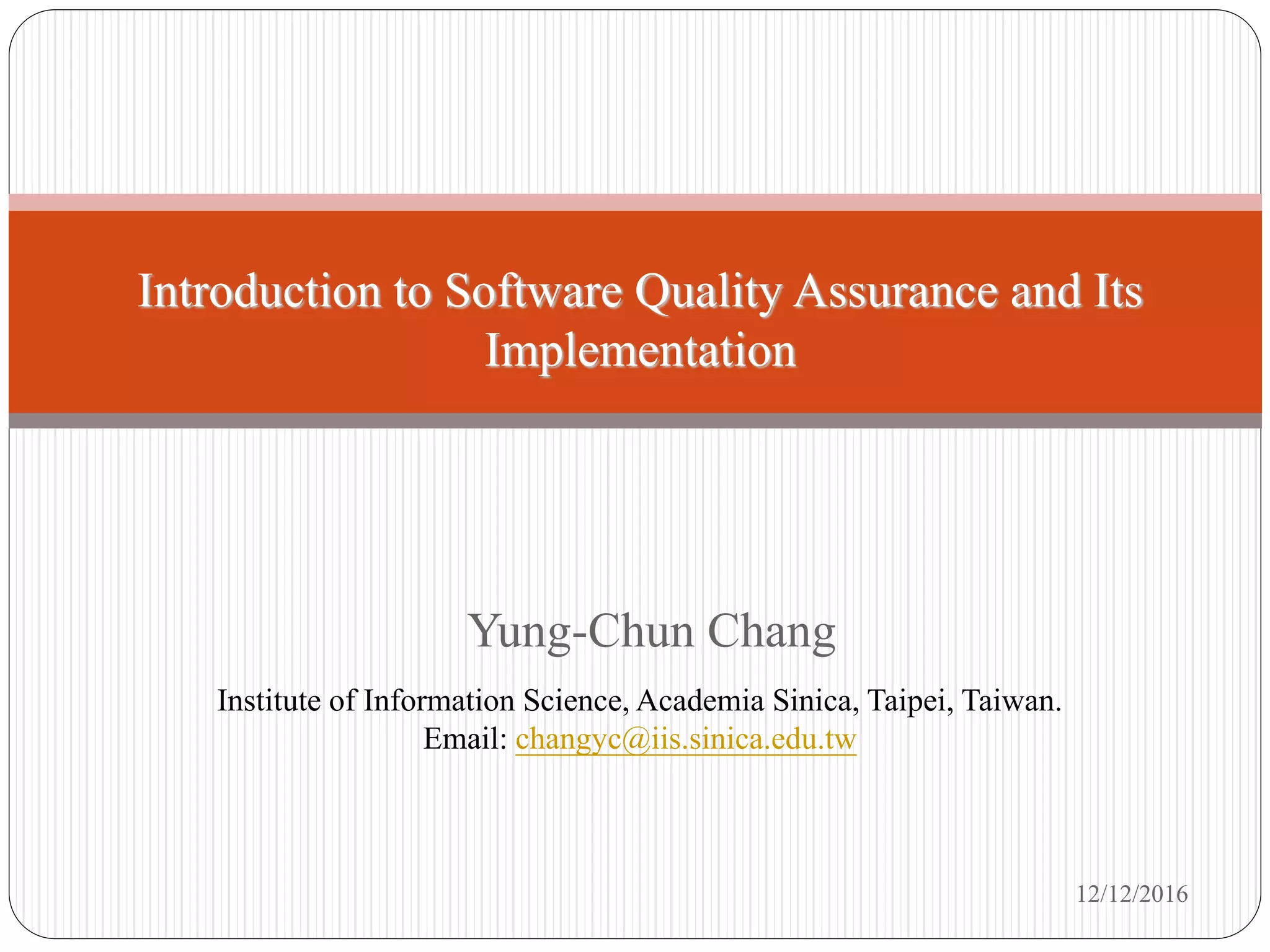 Introduction to Software Quality Assurance and Its Implementation

Yung-Chun Chang

Institute of Information Science, Academia Sinica, Taipei, Taiwan.
Email: changyc@iis.sinica.edu.tw

12/12/2016